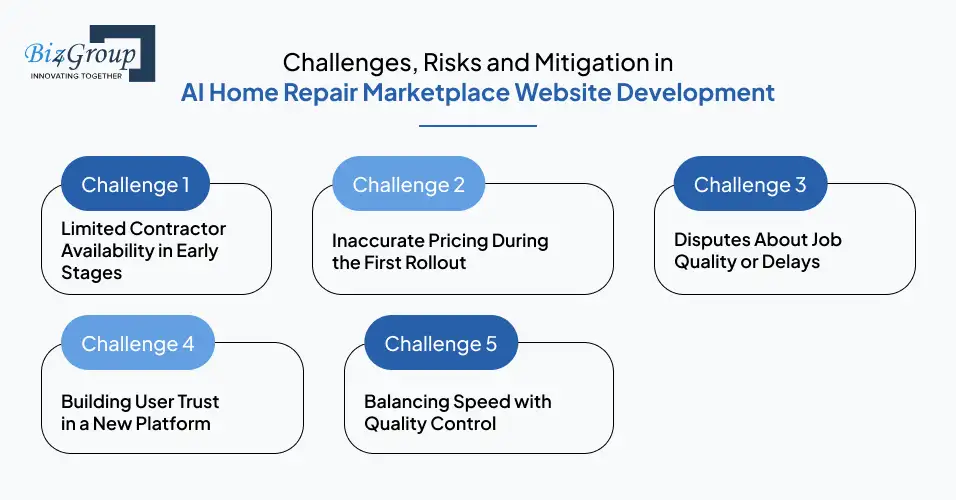 Biz4Group
INNOVATING TOGETHER

Challenges, Risks and Mitigation in
AI Home Repair Marketplace Website Development

Challenge 1
Limited Contractor Availability in Early Stages

Challenge 2
Inaccurate Pricing During the First Rollout

Challenge 3
Disputes About Job Quality or Delays

Challenge 4
Building User Trust in a New Platform

Challenge 5
Balancing Speed with Quality Control